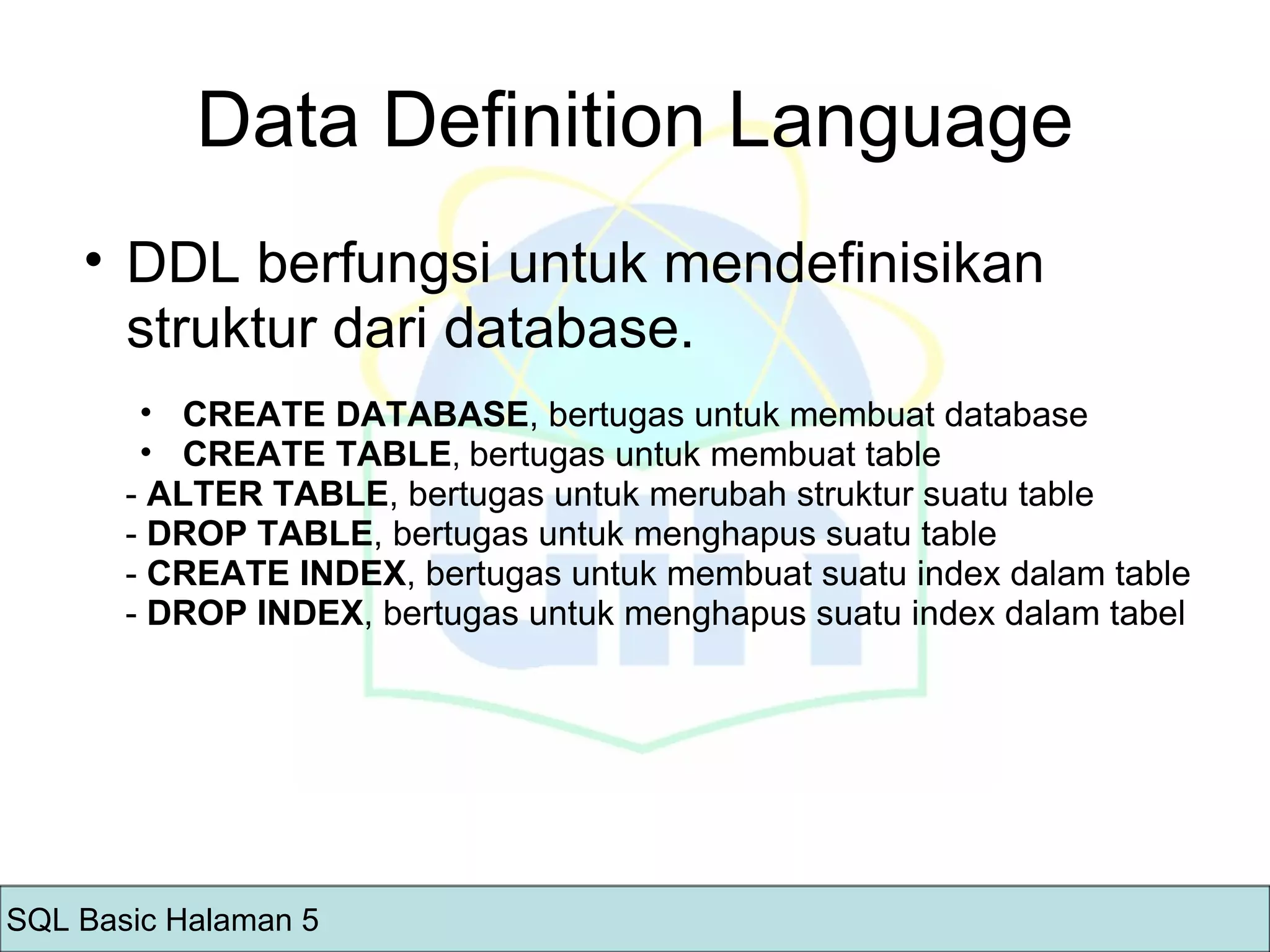 Data Definition Language

• DDL berfungsi untuk mendefinisikan struktur dari database.

• CREATE DATABASE, bertugas untuk membuat database
• CREATE TABLE, bertugas untuk membuat table
- ALTER TABLE, bertugas untuk merubah struktur suatu table
- DROP TABLE, bertugas untuk menghapus suatu table
- CREATE INDEX, bertugas untuk membuat suatu index dalam table
- DROP INDEX, bertugas untuk menghapus suatu index dalam tabel

SQL Basic Halaman 5